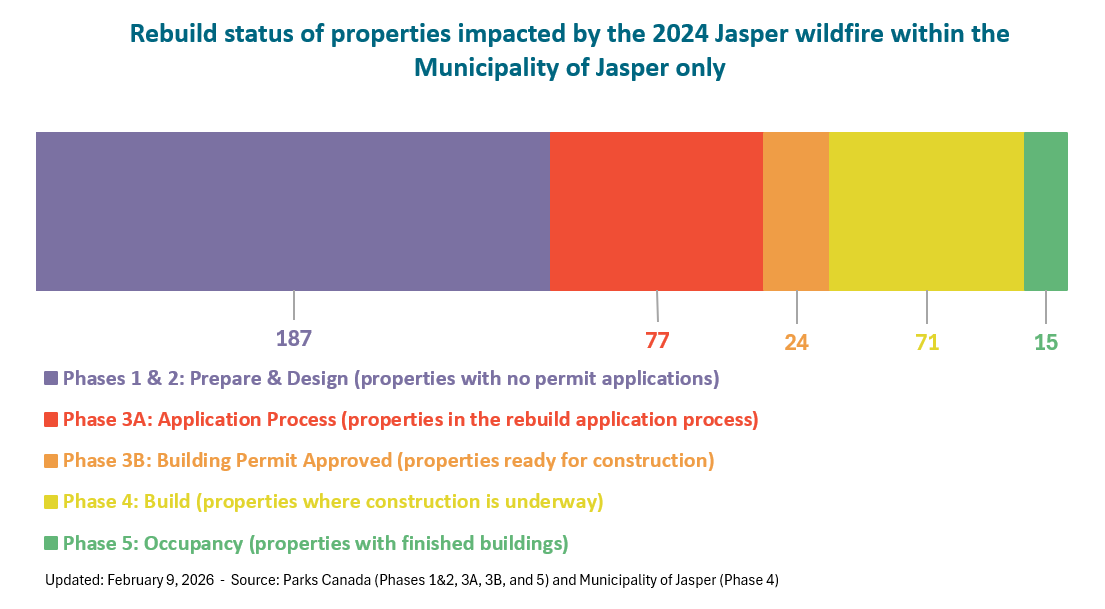 Rebuild status of properties impacted by the 2024 Jasper wildfire within the Municipality of Jasper only

187

77

24

71

15

Phases 1 & 2: Prepare & Design (properties with no permit applications)

Phase 3A: Application Process (properties in the rebuild application process)

Phase 3B: Building Permit Approved (properties ready for construction)

Phase 4: Build (properties where construction is underway)

Phase 5: Occupancy (properties with finished buildings)

Updated: February 9, 2026 - Source: Parks Canada (Phases 1&2, 3A, 3B, and 5) and Municipality of Jasper (Phase 4)